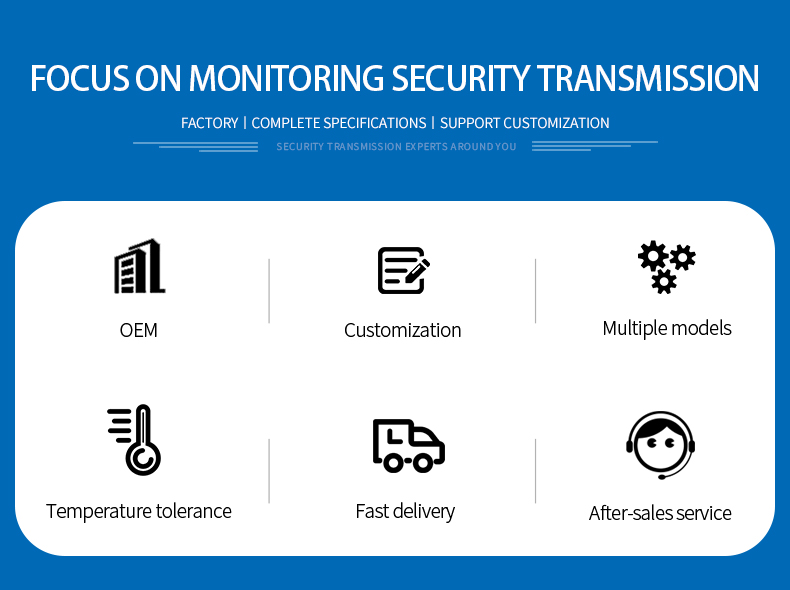 FOCUS ON MONITORING SECURITY TRANSMISSION

FACTORY | COMPLETE SPECIFICATIONS | SUPPORT CUSTOMIZATION

SECURITY TRANSMISSION EXPERTS AROUND YOU

OEM

Customization

Multiple models

Temperature tolerance

Fast delivery

After-sales service